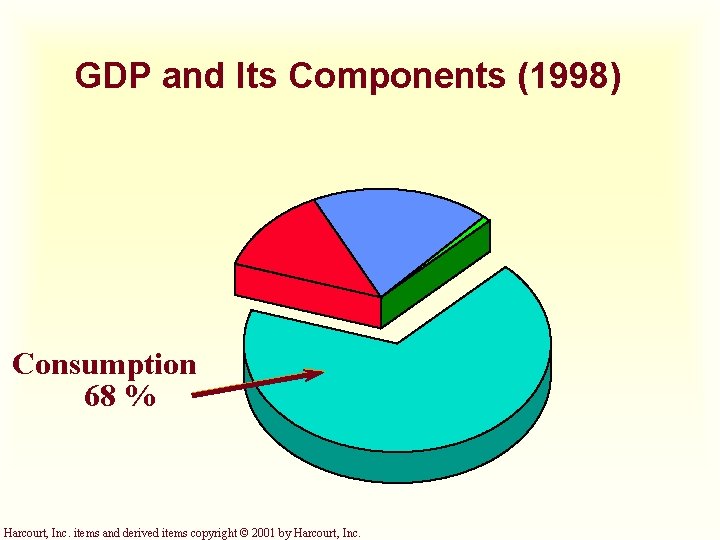 GDP and Its Components (1998)

Consumption
68 %

Harcourt, Inc. items and derived items copyright © 2001 by Harcourt, Inc.